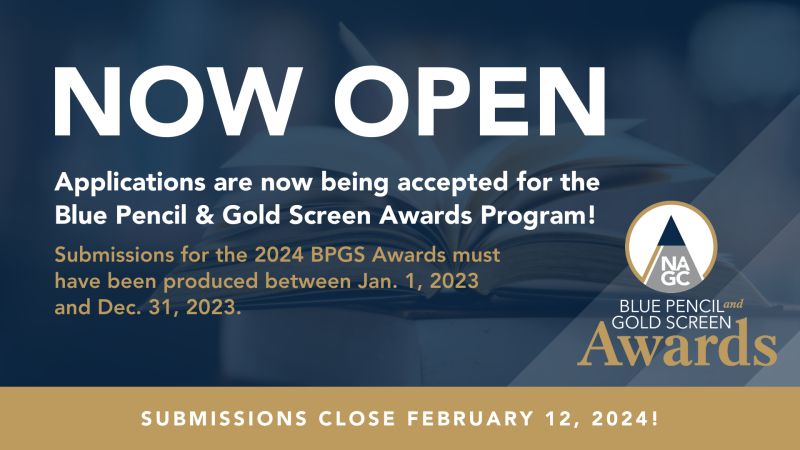 NOW OPEN

Applications are now being accepted for the Blue Pencil & Gold Screen Awards Program!

Submissions for the 2024 BPGS Awards must have been produced between Jan. 1, 2023 and Dec. 31, 2023.

NAGC

BLUE PENCIL and GOLD SCREEN Awards

SUBMISSIONS CLOSE FEBRUARY 12, 2024!